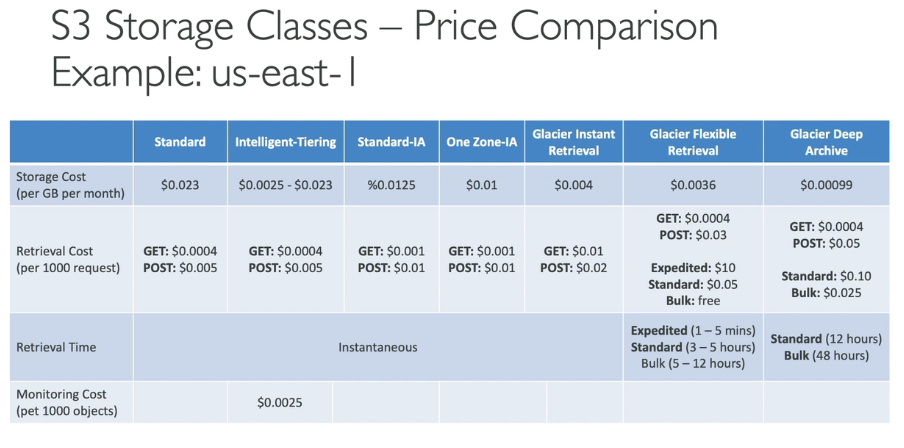 S3 Storage Classes – Price Comparison
Example: us-east-1

| | Standard | Intelligent-Tiering | Standard-IA | One Zone-IA | Glacier Instant Retrieval | Glacier Flexible Retrieval | Glacier Deep Archive |
|---|---|---|---|---|---|---|---|
| Storage Cost (per GB per month) | $0.023 | $0.0025 - $0.023 | %0.0125 | $0.01 | $0.004 | $0.0036 | $0.00099 |
| Retrieval Cost (per 1000 request) | GET: $0.0004 POST: $0.005 | GET: $0.0004 POST: $0.005 | GET: $0.001 POST: $0.01 | GET: $0.001 POST: $0.01 | GET: $0.01 POST: $0.02 | GET: $0.0004 POST: $0.03 Expedited: $10 Standard: $0.05 Bulk: free | GET: $0.0004 POST: $0.05 Standard: $0.10 Bulk: $0.025 |
| Retrieval Time | Instantaneous | | | | | Expedited (1 – 5 mins) Standard (3 – 5 hours) Bulk (5 – 12 hours) | Standard (12 hours) Bulk (48 hours) |
| Monitoring Cost (pet 1000 objects) | | $0.0025 | | | | | |